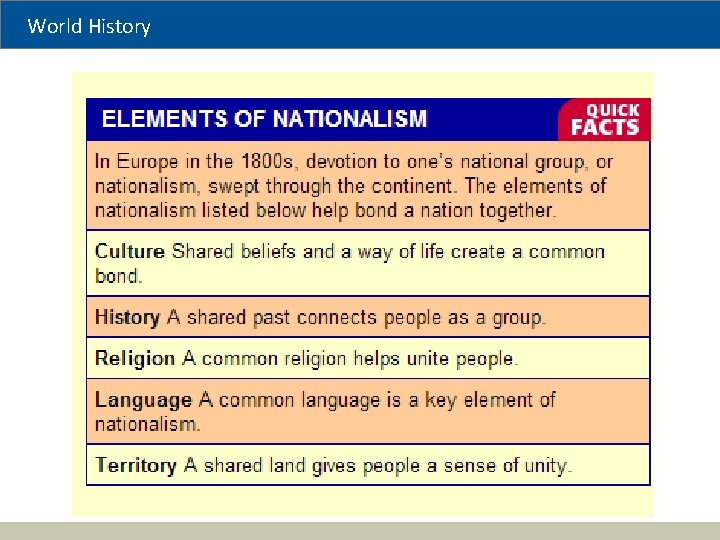 World History

ELEMENTS OF NATIONALISM

QUICK FACTS

In Europe in the 1800s, devotion to one's national group, or nationalism, swept through the continent. The elements of nationalism listed below help bond a nation together.

Culture Shared beliefs and a way of life create a common bond.

History A shared past connects people as a group.

Religion A common religion helps unite people.

Language A common language is a key element of nationalism.

Territory A shared land gives people a sense of unity.